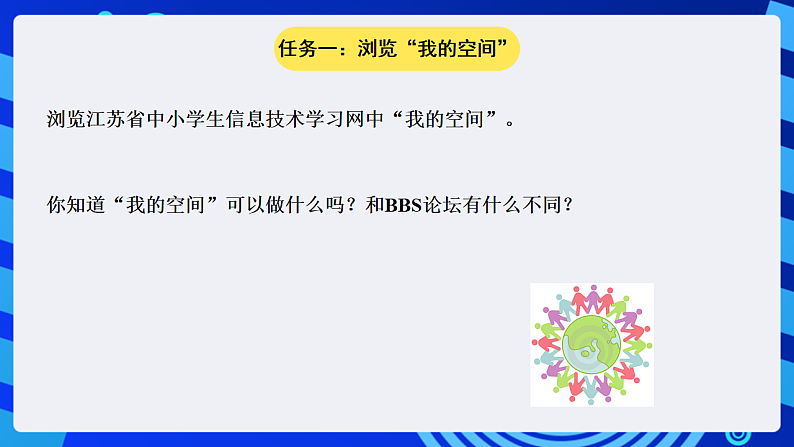 任务一：浏览“我的空间”

浏览江苏省中小学生信息技术学习网中“我的空间”。

你知道“我的空间”可以做什么吗？和BBS论坛有什么不同？